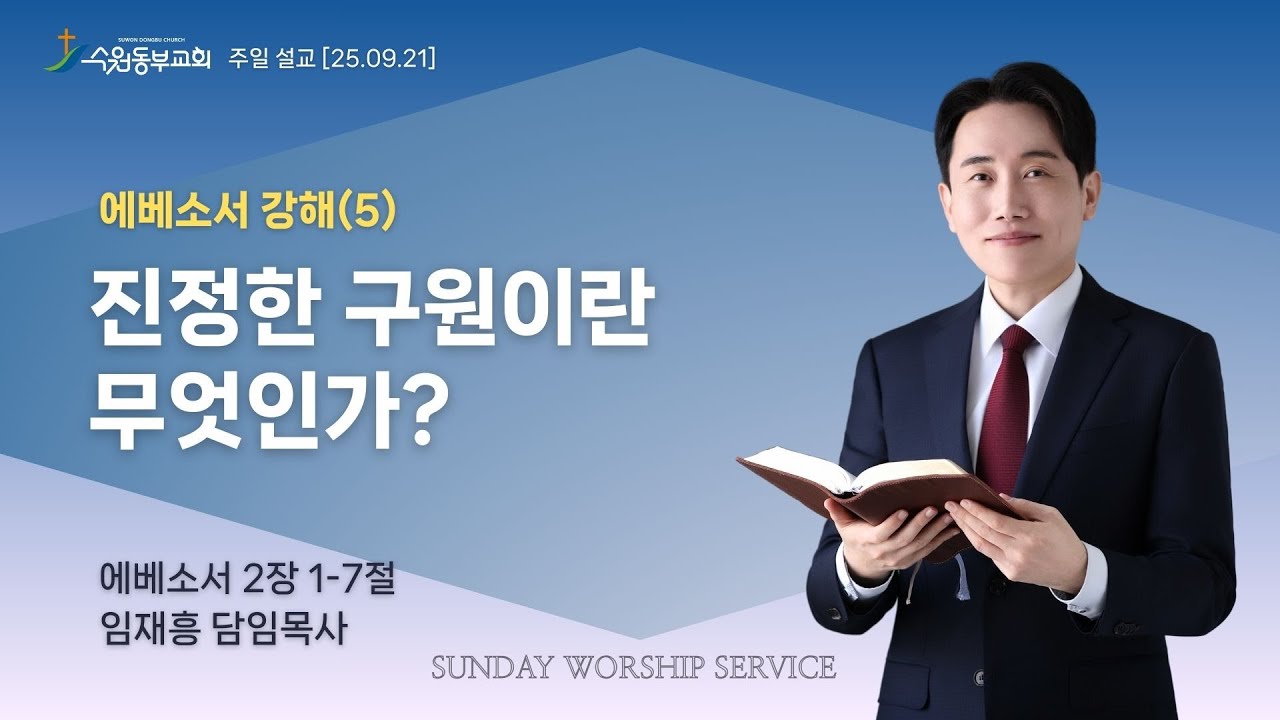 SUWON DONGBU CHURCH
수원동부교회 주일 설교 [25.09.21]

에베소서 강해(5)

진정한 구원이란 무엇인가?

에베소서 2장 1-7절
임재흥 담임목사

SUNDAY WORSHIP SERVICE